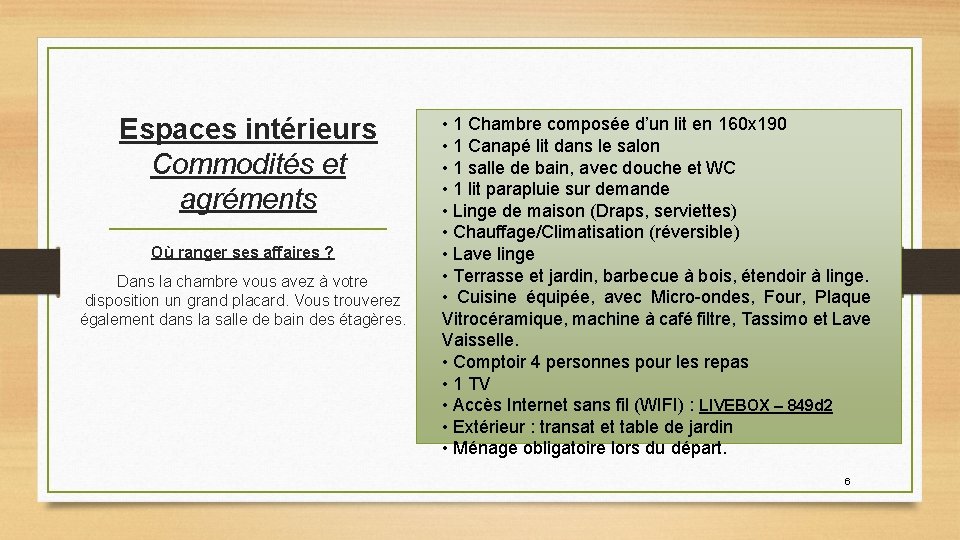 Espaces intérieurs
Commodités et agréments

Où ranger ses affaires ?

Dans la chambre vous avez à votre disposition un grand placard. Vous trouverez également dans la salle de bain des étagères.

• 1 Chambre composée d'un lit en 160x190
• 1 Canapé lit dans le salon
• 1 salle de bain, avec douche et WC
• 1 lit parapluie sur demande
• Linge de maison (Draps, serviettes)
• Chauffage/Climatisation (réversible)
• Lave linge
• Terrasse et jardin, barbecue à bois, étendoir à linge.
• Cuisine équipée, avec Micro-ondes, Four, Plaque Vitrocéramique, machine à café filtre, Tassimo et Lave Vaisselle.
• Comptoir 4 personnes pour les repas
• 1 TV
• Accès Internet sans fil (WIFI) : LIVEBOX – 849d2
• Extérieur : transat et table de jardin
• Ménage obligatoire lors du départ.

6